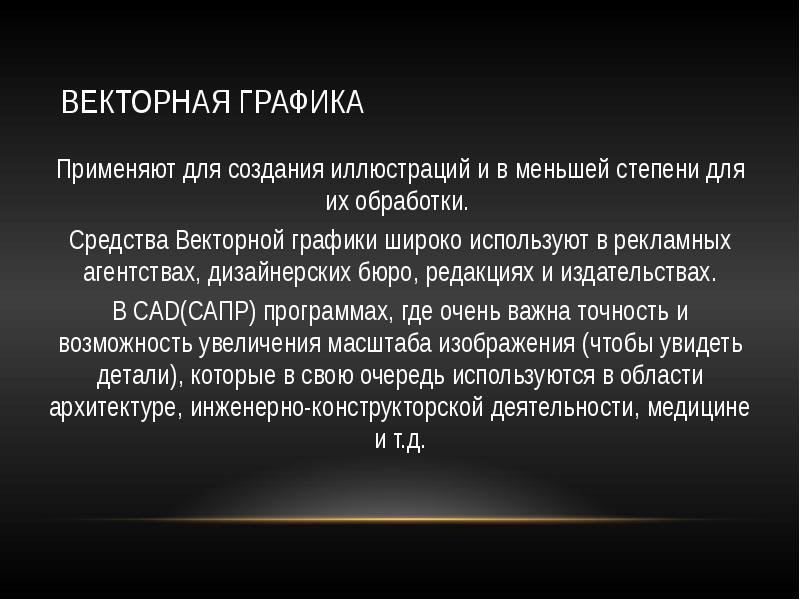 ВЕКТОРНАЯ ГРАФИКА

Применяют для создания иллюстраций и в меньшей степени для их обработки.

Средства Векторной графики широко используют в рекламных агентствах, дизайнерских бюро, редакциях и издательствах.

В CAD(САПР) программах, где очень важна точность и возможность увеличения масштаба изображения (чтобы увидеть детали), которые в свою очередь используются в области архитектуре, инженерно-конструкторской деятельности, медицине и т.д.